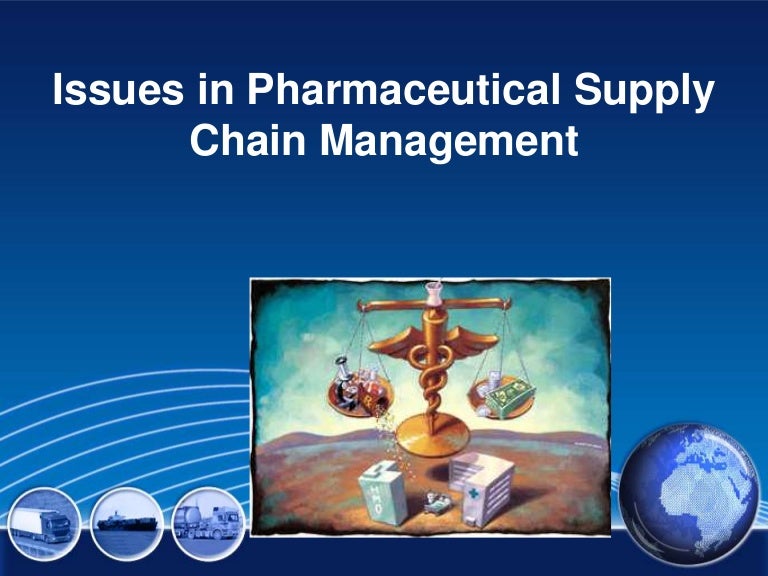 Issues in Pharmaceutical Supply Chain Management

HMO